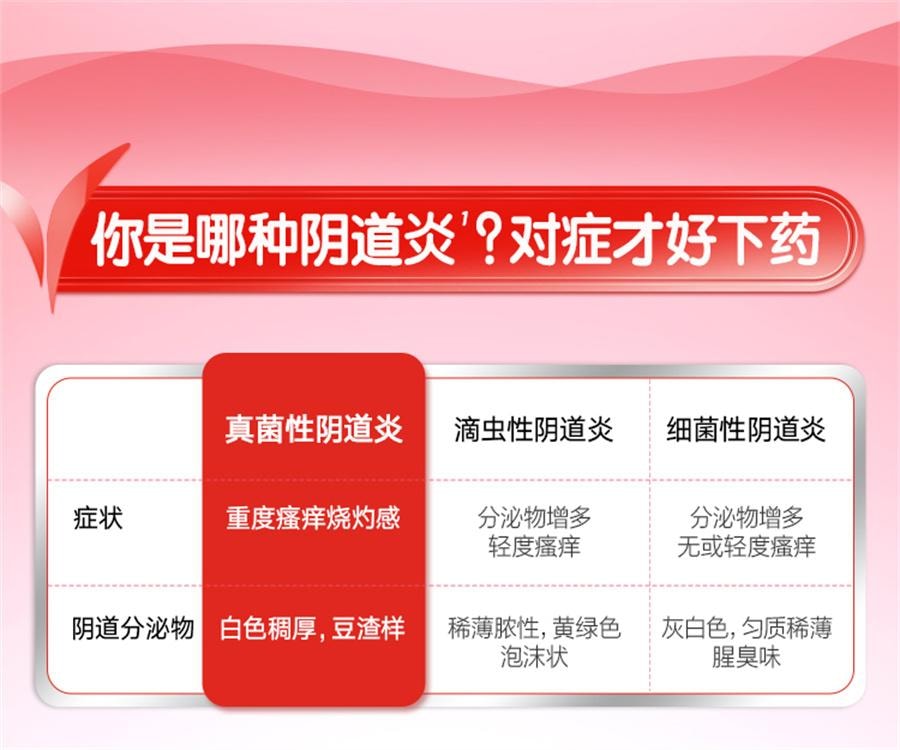 你是哪种阴道炎$^1$？对症才好下药

|  | 真菌性阴道炎 | 滴虫性阴道炎 | 细菌性阴道炎 |
|---|---|---|---|
| 症状 | 重度瘙痒烧灼感 | 分泌物增多 轻度瘙痒 | 分泌物增多 无或轻度瘙痒 |
| 阴道分泌物 | 白色稠厚，豆渣样 | 稀薄脓性，黄绿色 泡沫状 | 灰白色，匀质稀薄 腥臭味 |